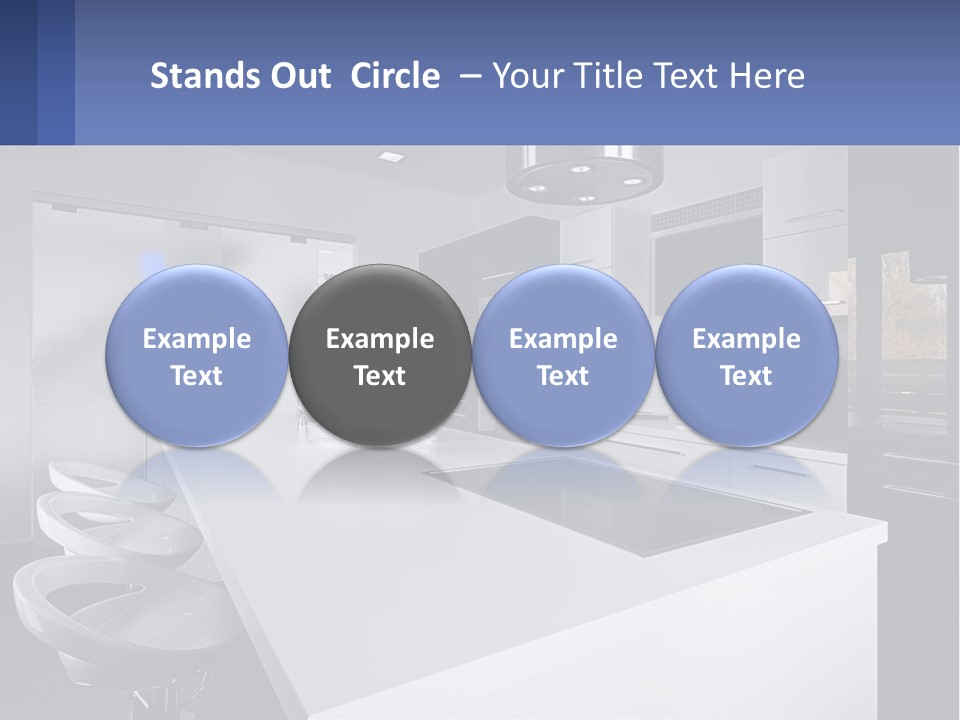 Stands Out Circle – Your Title Text Here

Example Text

Example Text

Example Text

Example Text